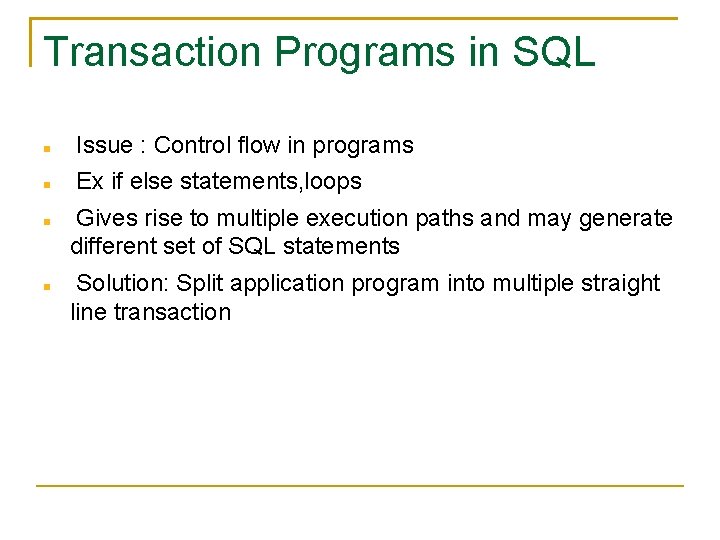 Transaction Programs in SQL

- Issue : Control flow in programs
- Ex if else statements,loops
- Gives rise to multiple execution paths and may generate different set of SQL statements
- Solution: Split application program into multiple straight line transaction